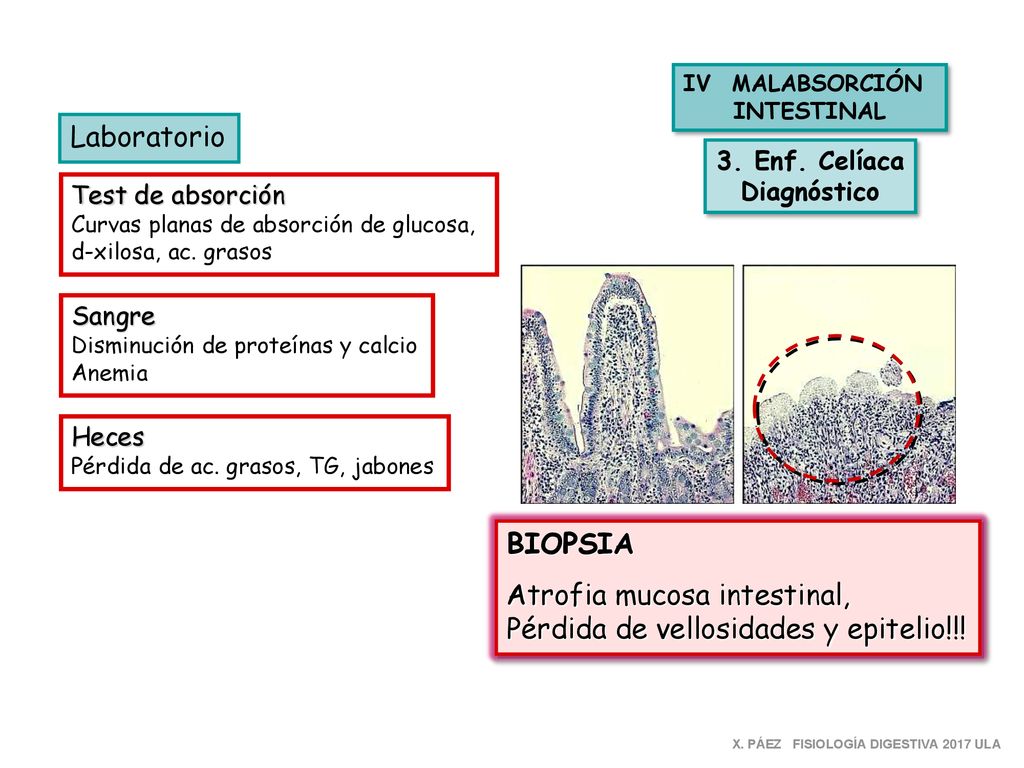 IV MALABSORCIÓN INTESTINAL

3. Enf. Celíaca Diagnóstico

Laboratorio

Test de absorción
Curvas planas de absorción de glucosa, d-xilosa, ac. grasos

Sangre
Disminución de proteínas y calcio
Anemia

Heces
Pérdida de ac. grasos, TG, jabones

BIOPSIA
Atrofia mucosa intestinal,
Pérdida de vellosidades y epitelio!!!

X. PÁEZ FISIOLOGÍA DIGESTIVA 2017 ULA